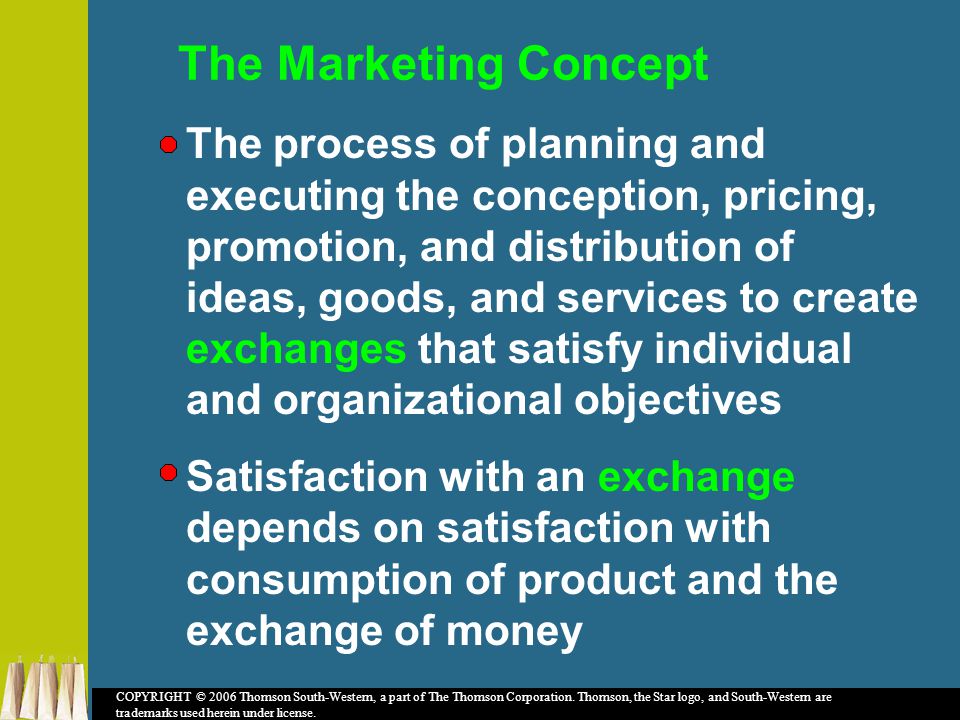 The Marketing Concept

The process of planning and executing the conception, pricing, promotion, and distribution of ideas, goods, and services to create exchanges that satisfy individual and organizational objectives

Satisfaction with an exchange depends on satisfaction with consumption of product and the exchange of money

COPYRIGHT © 2006 Thomson South-Western, a part of The Thomson Corporation. Thomson, the Star logo, and South-Western are trademarks used herein under license.